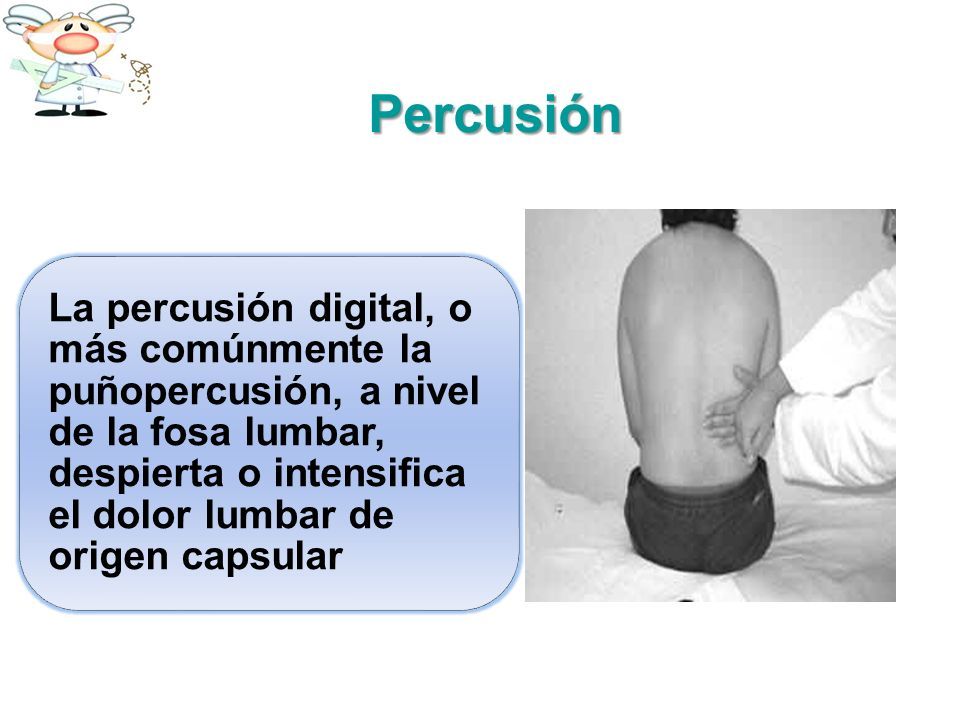 Percusión

La percusión digital, o más comúnmente la puñopercusión, a nivel de la fosa lumbar, despierta o intensifica el dolor lumbar de origen capsular